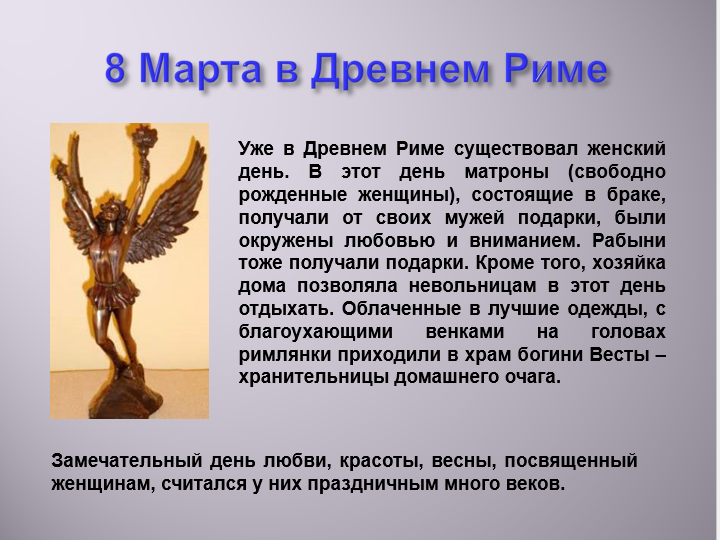 8 Марта в Древнем Риме

Уже в Древнем Риме существовал женский день. В этот день матроны (свободно рожденные женщины), состоящие в браке, получали от своих мужей подарки, были окружены любовью и вниманием. Рабыни тоже получали подарки. Кроме того, хозяйка дома позволяла невольницам в этот день отдыхать. Облаченные в лучшие одежды, с благоухающими венками на головах римлянки приходили в храм богини Весты – хранительницы домашнего очага.

Замечательный день любви, красоты, весны, посвященный женщинам, считался у них праздничным много веков.